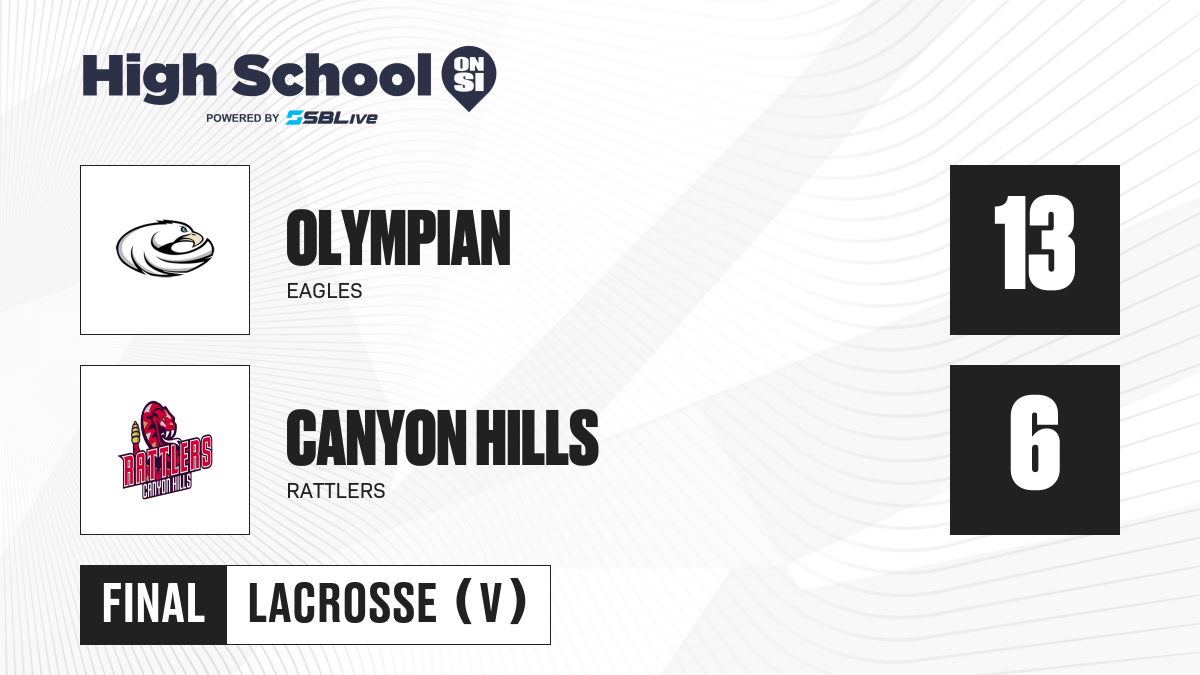 High School ON SI
POWERED BY SBLive

OLYMPIAN
EAGLES
13

RATTLERS
CANYON HILLS

CANYON HILLS
RATTLERS
6

FINAL LACROSSE (V)